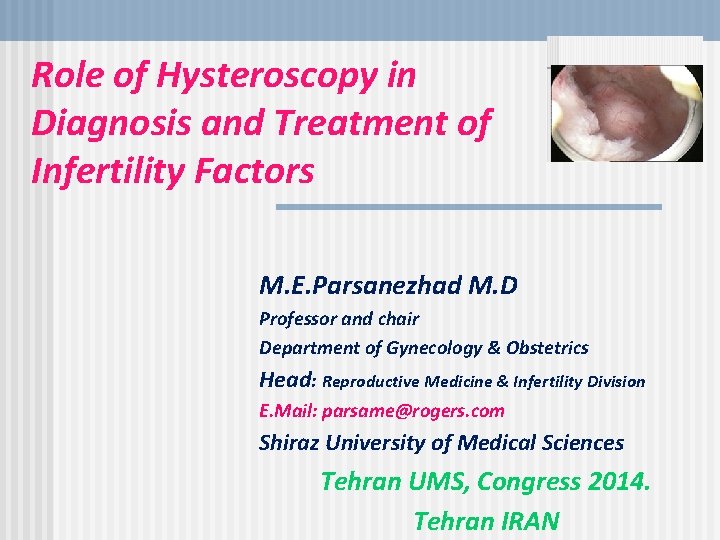 Role of Hysteroscopy in Diagnosis and Treatment of Infertility Factors

M.E.Parsanezhad M.D
Professor and chair
Department of Gynecology & Obstetrics
Head: Reproductive Medicine & Infertility Division
E.Mail: parsame@rogers.com
Shiraz University of Medical Sciences

Tehran UMS, Congress 2014.
Tehran IRAN